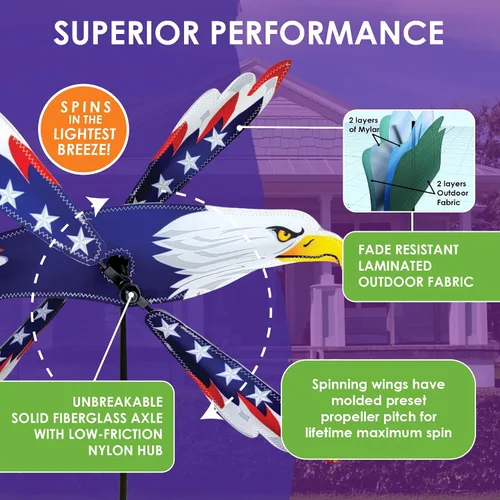 SUPERIOR PERFORMANCE

SPINS IN THE LIGHTEST BREEZE!

2 layers of Mylar

2 layers Outdoor Fabric

FADE RESISTANT LAMINATED OUTDOOR FABRIC

UNBREAKABLE SOLID FIBERGLASS AXLE WITH LOW-FRICTION NYLON HUB

Spinning wings have molded preset propeller pitch for lifetime maximum spin